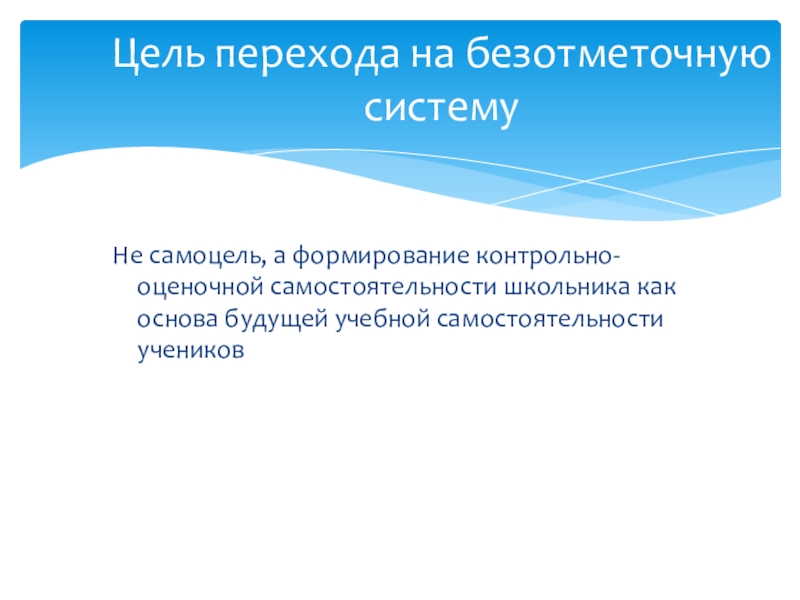 Цель перехода на безотметочную систему

Не самоцель, а формирование контрольно-оценочной самостоятельности школьника как основа будущей учебной самостоятельности учеников